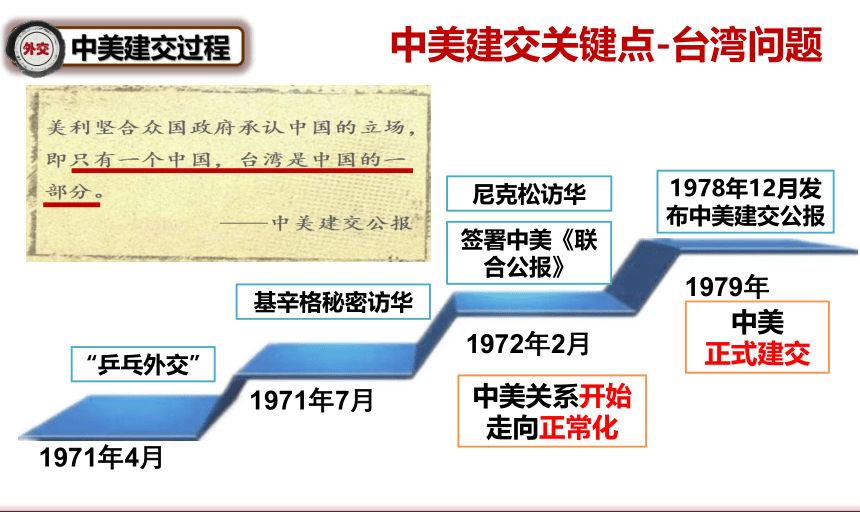 外交 中美建交过程

中美建交关键点-台湾问题

美利坚合众国政府承认中国的立场，即只有一个中国，台湾是中国的一部分。

——中美建交公报

“乒乓外交”

1971年4月

基辛格秘密访华

1971年7月

尼克松访华

签署中美《联合公报》

1972年2月

中美关系开始走向正常化

1978年12月发布中美建交公报

1979年

中美正式建交